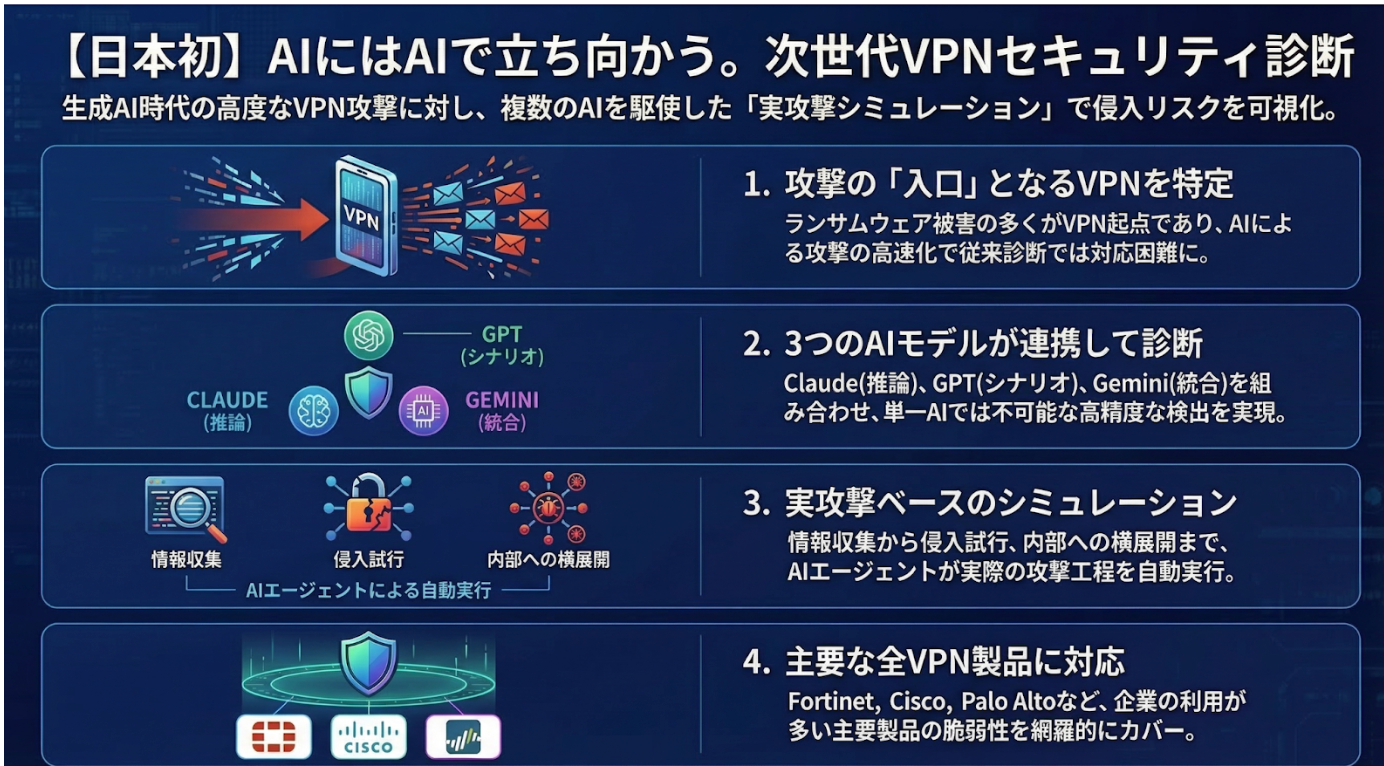 【日本初】AIにはAIで立ち向かう。次世代VPNセキュリティ診断

生成AI時代の高度なVPN攻撃に対し、複数のAIを駆使した「実攻撃シミュレーション」で侵入リスクを可視化。

VPN

1. 攻撃の「入口」となるVPNを特定

ランサムウェア被害の多くがVPN起点であり、AIによる攻撃の高速化で従来診断では対応困難に。

GPT
(シナリオ)
CLAUDE
(推論)
AI
GEMINI
(統合)

2. 3つのAIモデルが連携して診断

Claude(推論)、GPT(シナリオ)、Gemini(統合)を組み合わせ、単一AIでは不可能な高精度な検出を実現。

情報収集
侵入試行
内部への横展開
AIエージェントによる自動実行

3. 実攻撃ベースのシミュレーション

情報収集から侵入試行、内部への横展開まで、AIエージェントが実際の攻撃工程を自動実行。

CISCO

4. 主要な全VPN製品に対応

Fortinet, Cisco, Palo Altoなど、企業の利用が多い主要製品の脆弱性を網羅的にカバー。